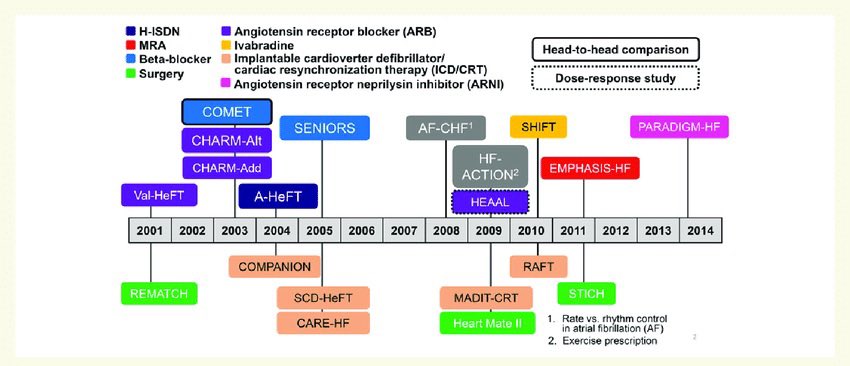 H-ISDN
MRA
Beta-blocker
Surgery
Angiotensin receptor blocker (ARB)
Ivabradine
Implantable cardioverter defibrillator/ cardiac resynchronization therapy (ICD/CRT)
Angiotensin receptor neprilysin inhibitor (ARNI)

Head-to-head comparison
Dose-response study

COMET
CHARM-Alt
CHARM-Add
Val-HeFT
A-HeFT
SENIORS
AF-CHF$^1$
HF-ACTION$^2$
HEAAL
SHIFT
EMPHASIS-HF
PARADIGM-HF

| 2001 | 2002 | 2003 | 2004 | 2005 | 2006 | 2007 | 2008 | 2009 | 2010 | 2011 | 2012 | 2013 | 2014 |
|---|---|---|---|---|---|---|---|---|---|---|---|---|---|

REMATCH
COMPANION
SCD-HeFT
CARE-HF
MADIT-CRT
Heart Mate II
RAFT
STICH

1. Rate vs. rhythm control in atrial fibrillation (AF)
2. Exercise prescription

2